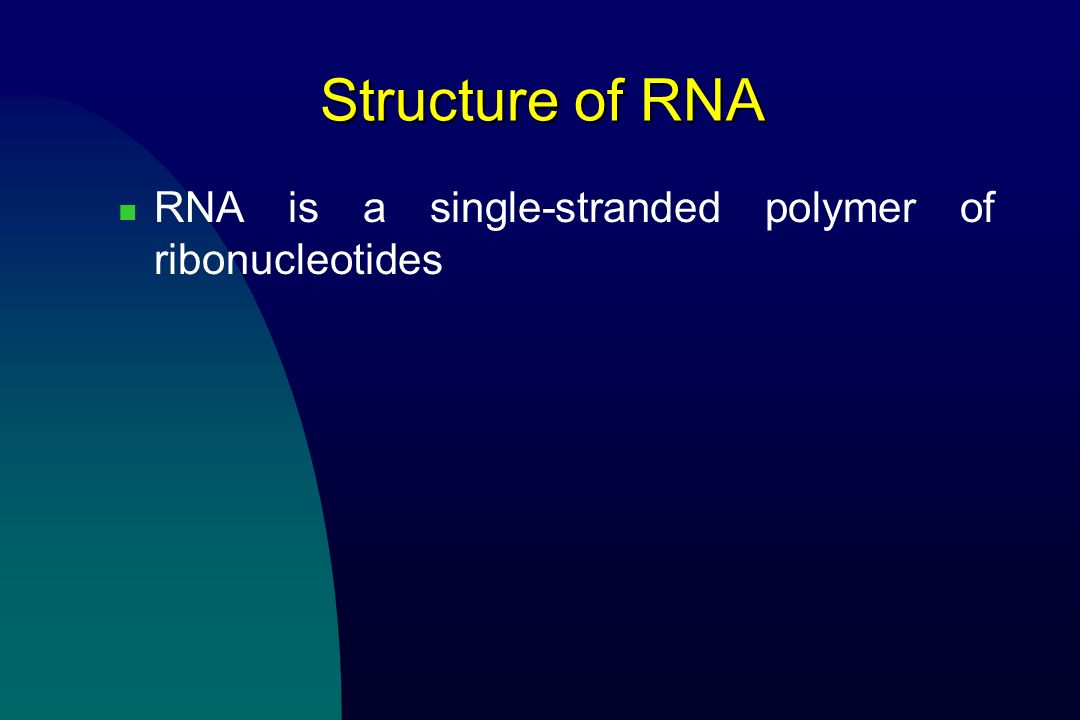 Structure of RNA

RNA is a single-stranded polymer of ribonucleotides